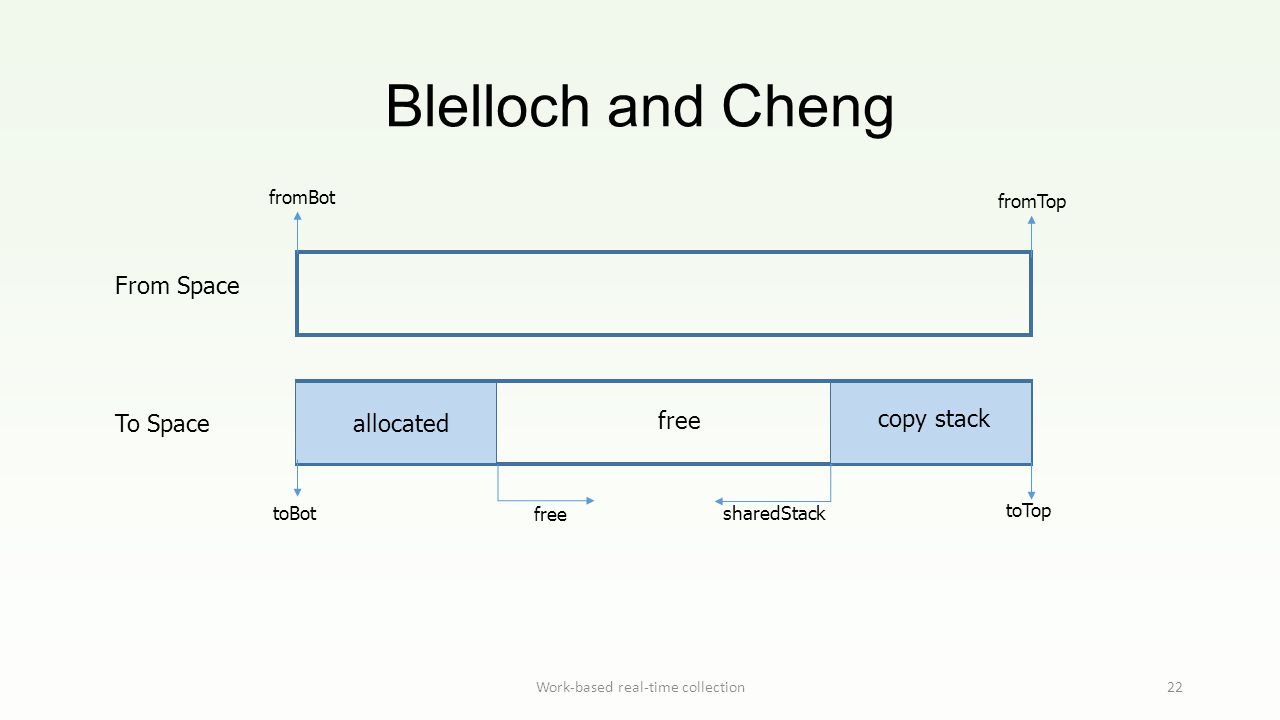 Blelloch and Cheng

fromBot

fromTop

From Space

To Space

allocated

free

copy stack

toBot

free

sharedStack

toTop

Work-based real-time collection

22